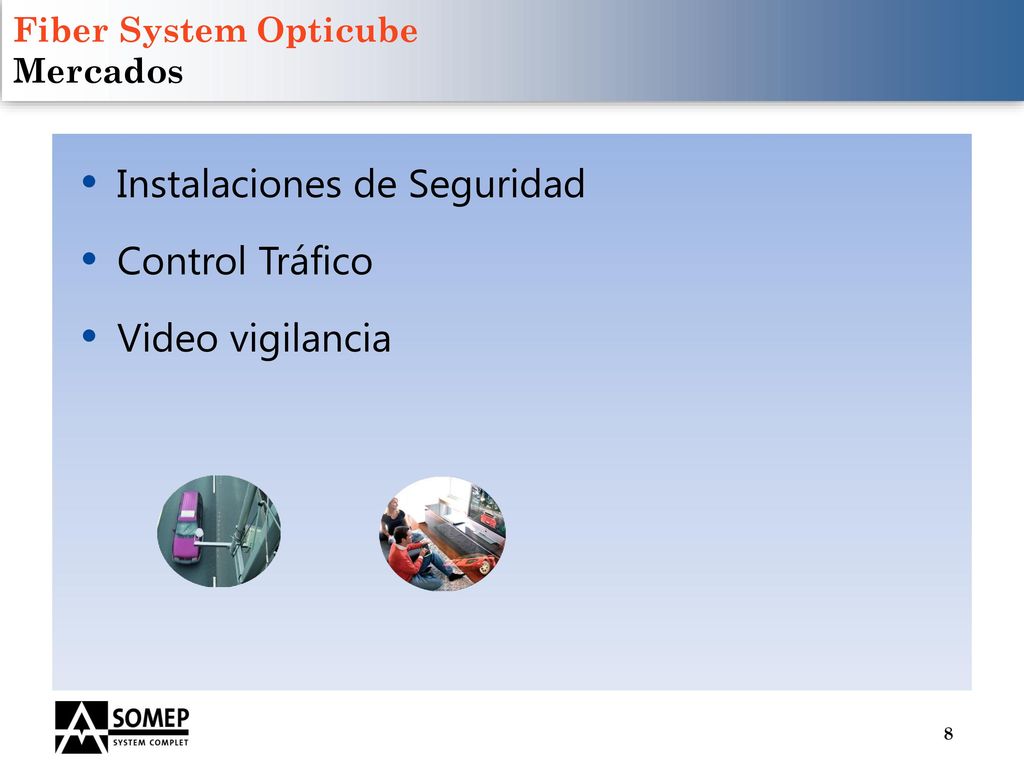 Fiber System Opticube
Mercados

• Instalaciones de Seguridad
• Control Tráfico
• Video vigilancia

SOMEP
SYSTEM COMPLET

8